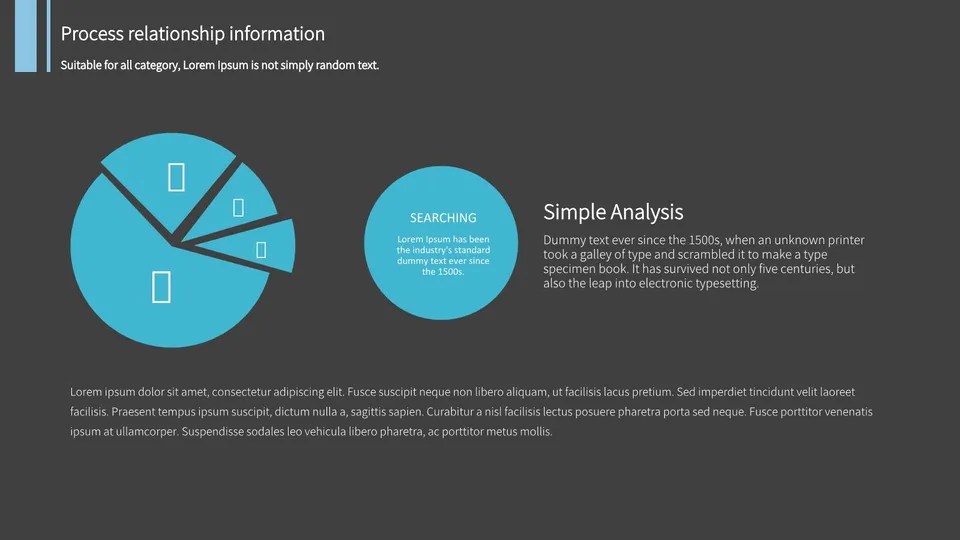 Process relationship information

Suitable for all category, Lorem Ipsum is not simply random text.

SEARCHING

Lorem Ipsum has been the industry's standard dummy text ever since the 1500s.

Simple Analysis

Dummy text ever since the 1500s, when an unknown printer took a galley of type and scrambled it to make a type specimen book. It has survived not only five centuries, but also the leap into electronic typesetting.

Lorem ipsum dolor sit amet, consectetur adipiscing elit. Fusce suscipit neque non libero aliquam, ut facilisis lacus pretium. Sed imperdiet tincidunt velit laoreet facilisis. Praesent tempus ipsum suscipit, dictum nulla a, sagittis sapien. Curabitur a nisl facilisis lectus posuere pharetra porta sed neque. Fusce porttitor venenatis ipsum at ullamcorper. Suspendisse sodales leo vehicula libero pharetra, ac porttitor metus mollis.